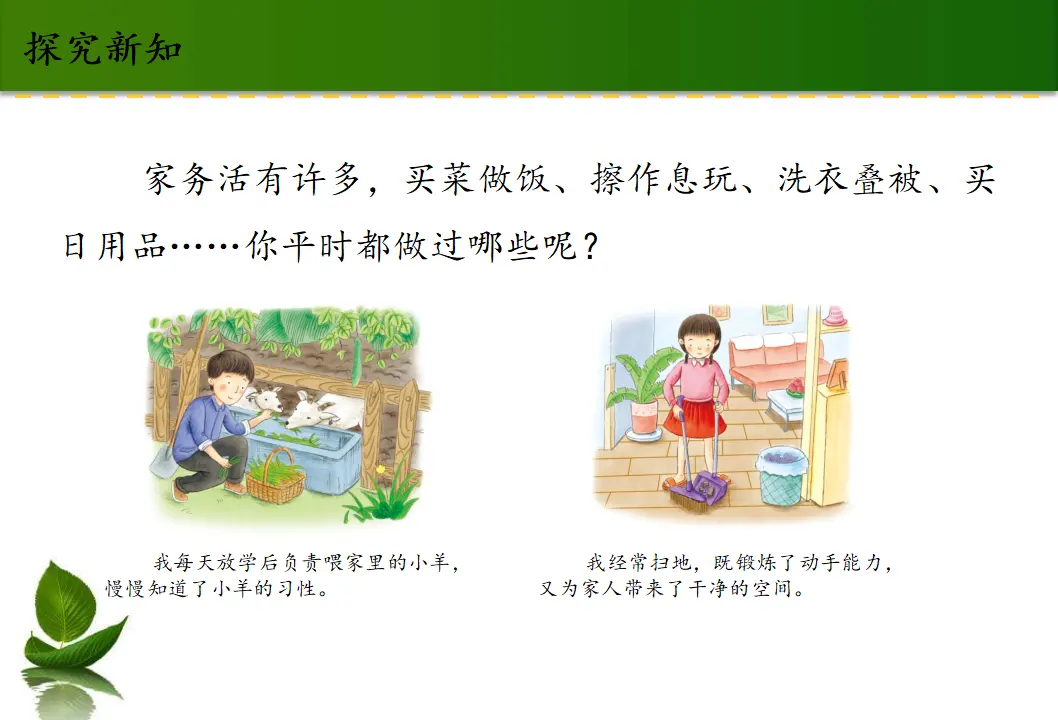 探究新知

家务活有许多，买菜做饭、擦作息玩、洗衣叠被、买日用品……你平时都做过哪些呢？

我每天放学后负责喂家里的小羊，慢慢知道了小羊的习性。

我经常扫地，既锻炼了动手能力，又为家人带来了干净的空间。